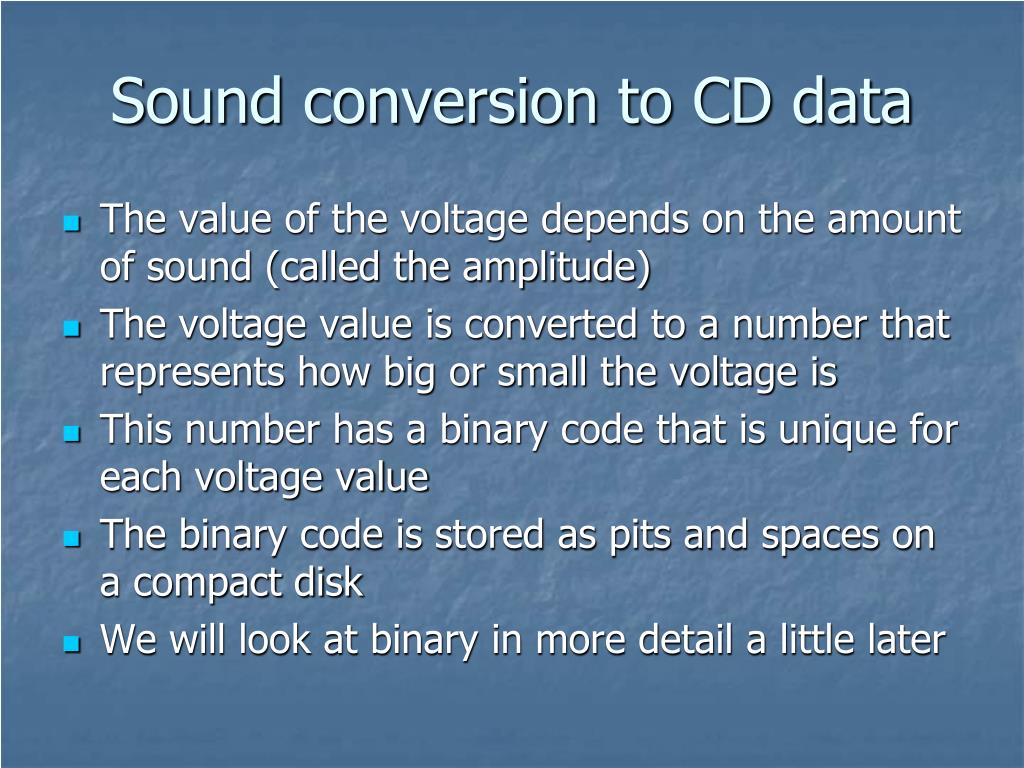 Sound conversion to CD data

- The value of the voltage depends on the amount of sound (called the amplitude)
- The voltage value is converted to a number that represents how big or small the voltage is
- This number has a binary code that is unique for each voltage value
- The binary code is stored as pits and spaces on a compact disk
- We will look at binary in more detail a little later